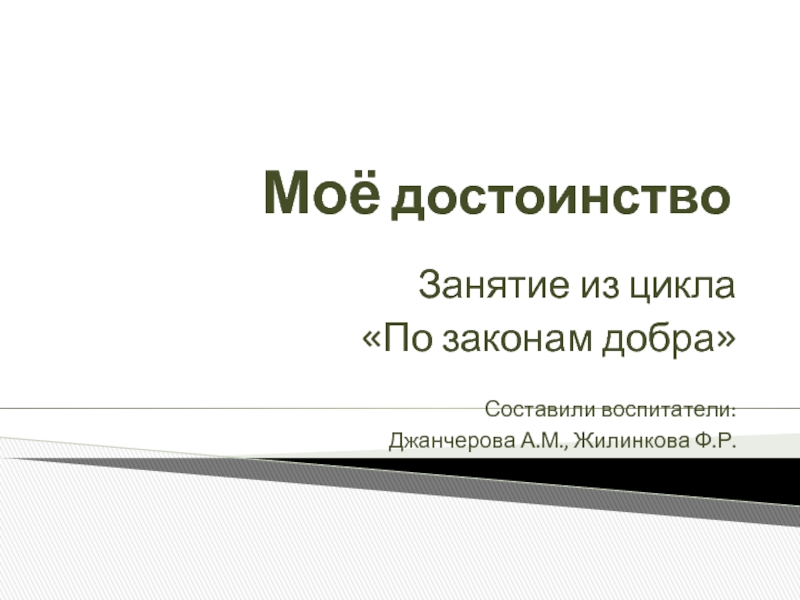 Моё достоинство

Занятие из цикла
«По законам добра»

Составили воспитатели:
Джанчерова А.М., Жилинкова Ф.Р.